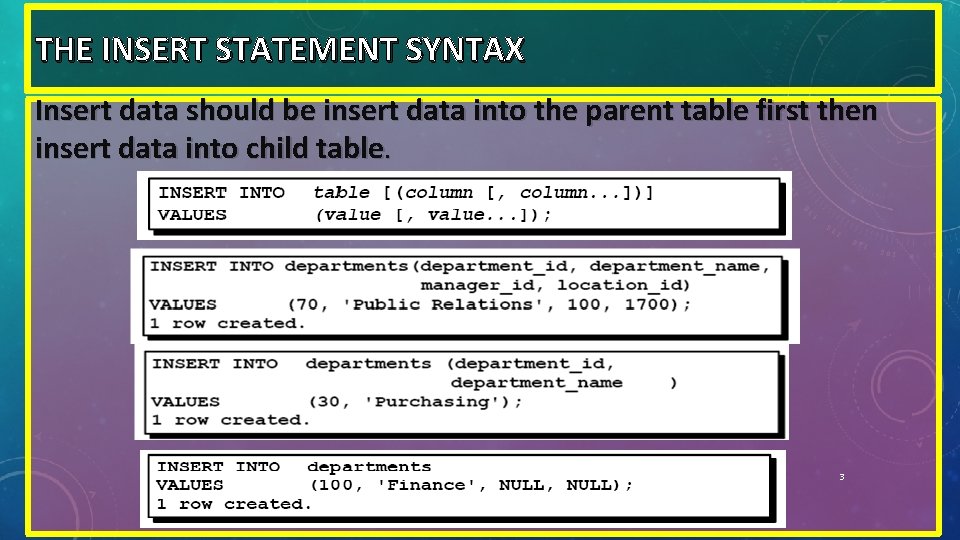 THE INSERT STATEMENT SYNTAX

Insert data should be insert data into the parent table first then insert data into child table.

INSERT INTO table [(column [, column...])]
VALUES (value [, value...]);

INSERT INTO departments(department_id, department_name, manager_id, location_id)
VALUES (70, 'Public Relations', 100, 1700);
1 row created.

INSERT INTO departments (department_id, department_name )
VALUES (30, 'Purchasing');
1 row created.

INSERT INTO departments
VALUES (100, 'Finance', NULL, NULL);
1 row created.

3